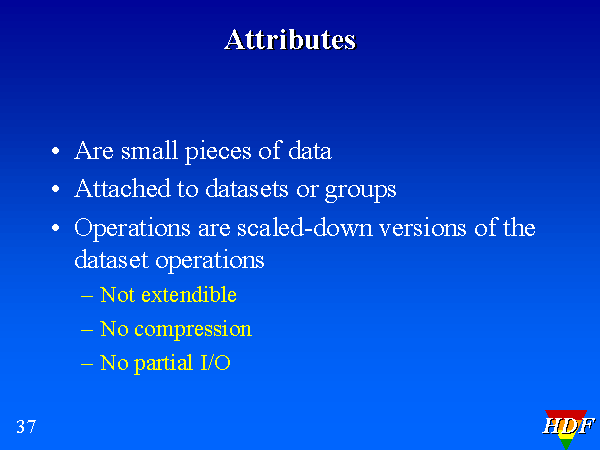 Attributes

• Are small pieces of data
• Attached to datasets or groups
• Operations are scaled-down versions of the dataset operations
– Not extendible
– No compression
– No partial I/O

37

HDF